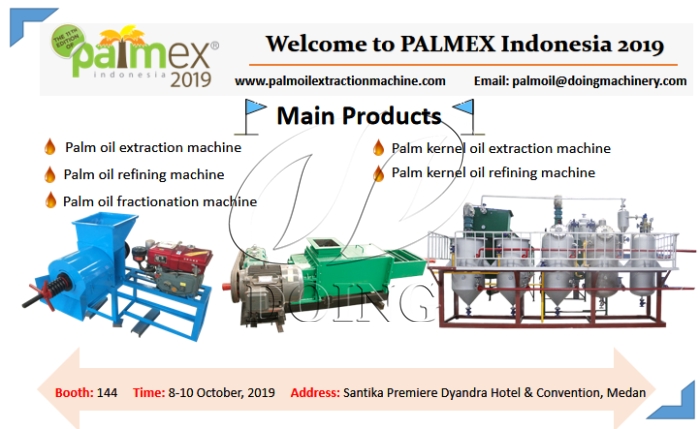 THE 11TH EDITION OF
palmex®
indonesia 2019

Welcome to PALMEX Indonesia 2019

www.palmoilextractionmachine.com Email: palmoil@doingmachinery.com

Main Products

Palm oil extraction machine
Palm oil refining machine
Palm oil fractionation machine
Palm kernel oil extraction machine
Palm kernel oil refining machine

DOING

Booth: 144 Time: 8-10 October, 2019 Address: Santika Premiere Dyandra Hotel & Convention, Medan